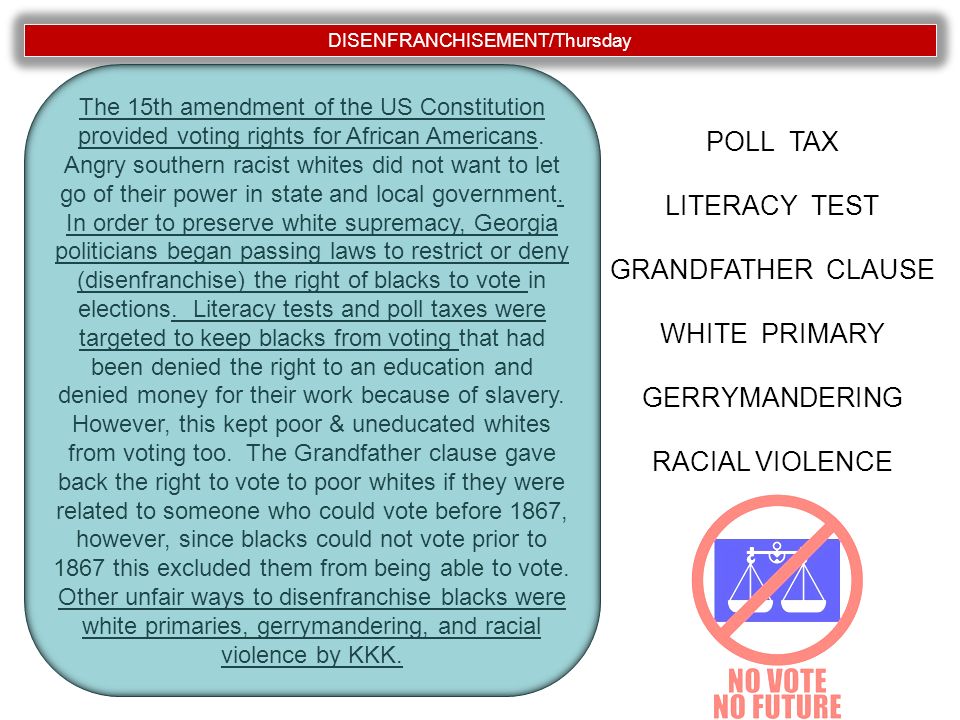 DISENFRANCHISEMENT/Thursday

The 15th amendment of the US Constitution provided voting rights for African Americans. Angry southern racist whites did not want to let go of their power in state and local government. In order to preserve white supremacy, Georgia politicians began passing laws to restrict or deny (disenfranchise) the right of blacks to vote in elections. Literacy tests and poll taxes were targeted to keep blacks from voting that had been denied the right to an education and denied money for their work because of slavery. However, this kept poor & uneducated whites from voting too. The Grandfather clause gave back the right to vote to poor whites if they were related to someone who could vote before 1867, however, since blacks could not vote prior to 1867 this excluded them from being able to vote. Other unfair ways to disenfranchise blacks were white primaries, gerrymandering, and racial violence by KKK.

POLL TAX

LITERACY TEST

GRANDFATHER CLAUSE

WHITE PRIMARY

GERRYMANDERING

RACIAL VIOLENCE

NO VOTE
NO FUTURE